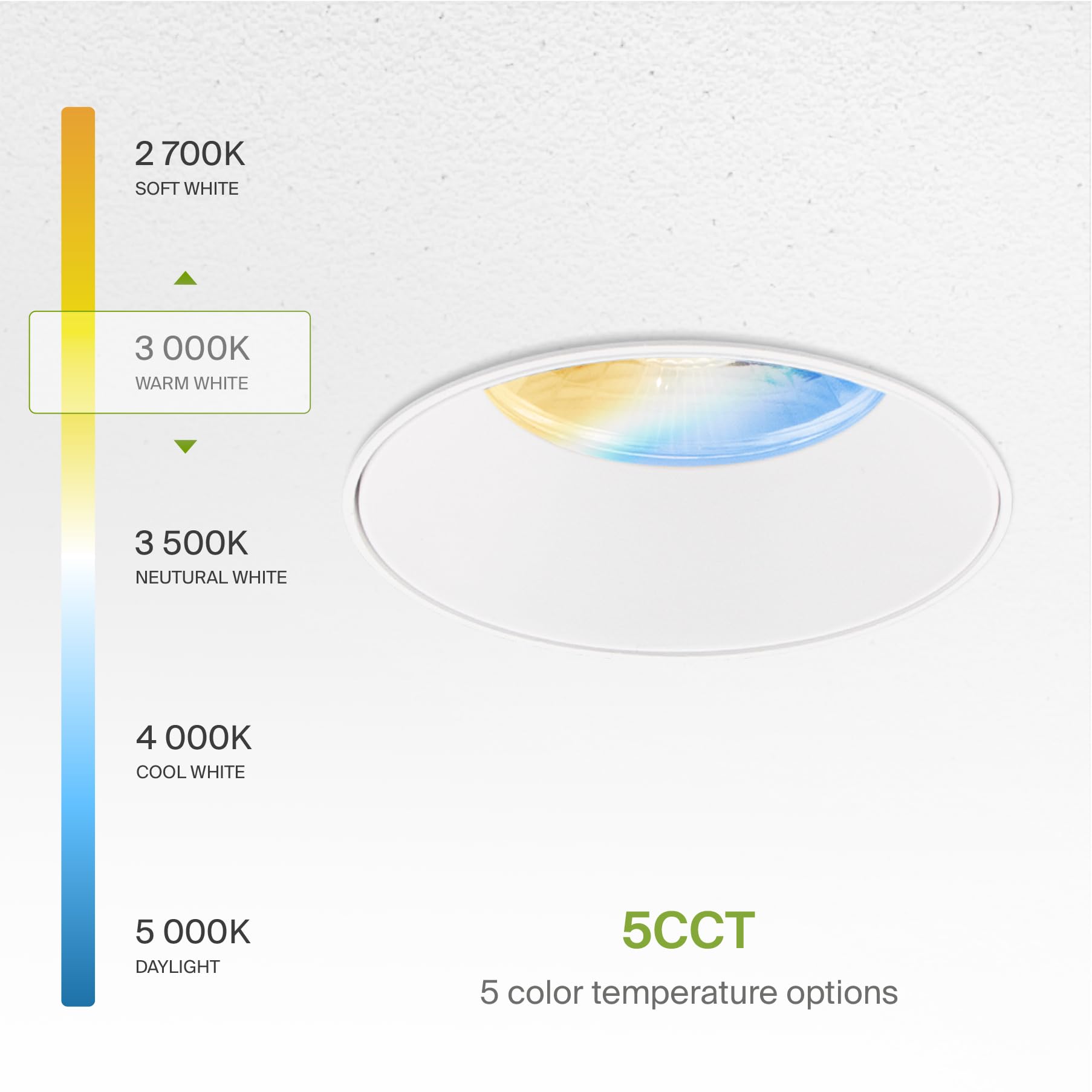 2 700K
SOFT WHITE

3 000K
WARM WHITE

3 500K
NEUTURAL WHITE

4 000K
COOL WHITE

5 000K
DAYLIGHT

5CCT
5 color temperature options